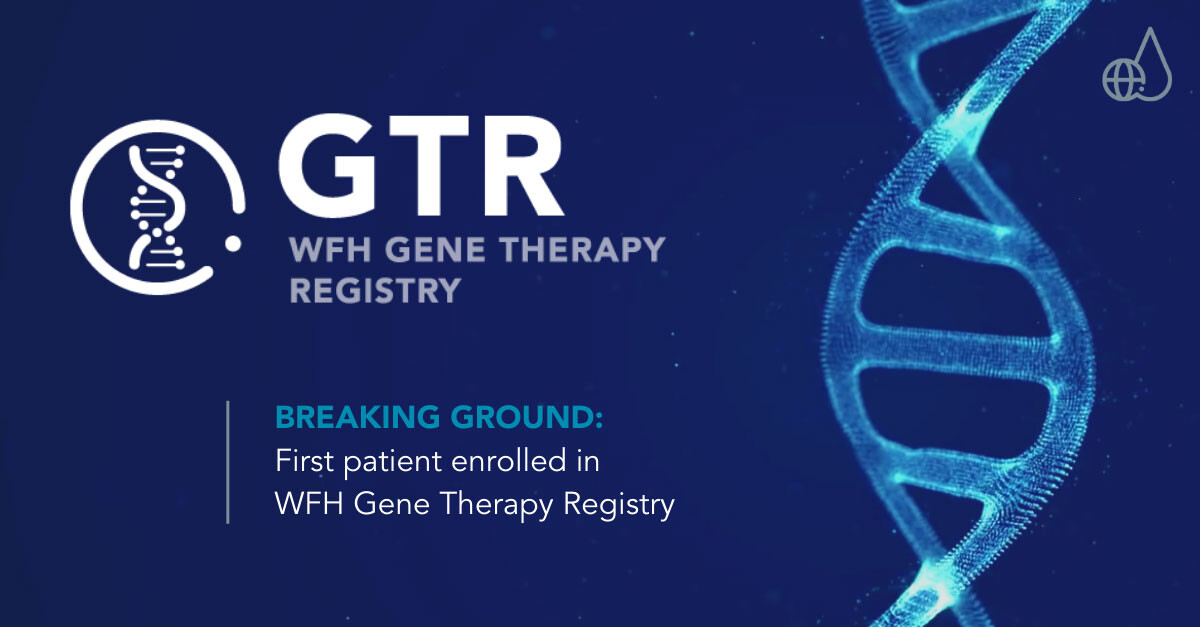 GTR
WFH GENE THERAPY REGISTRY

BREAKING GROUND:
First patient enrolled in WFH Gene Therapy Registry